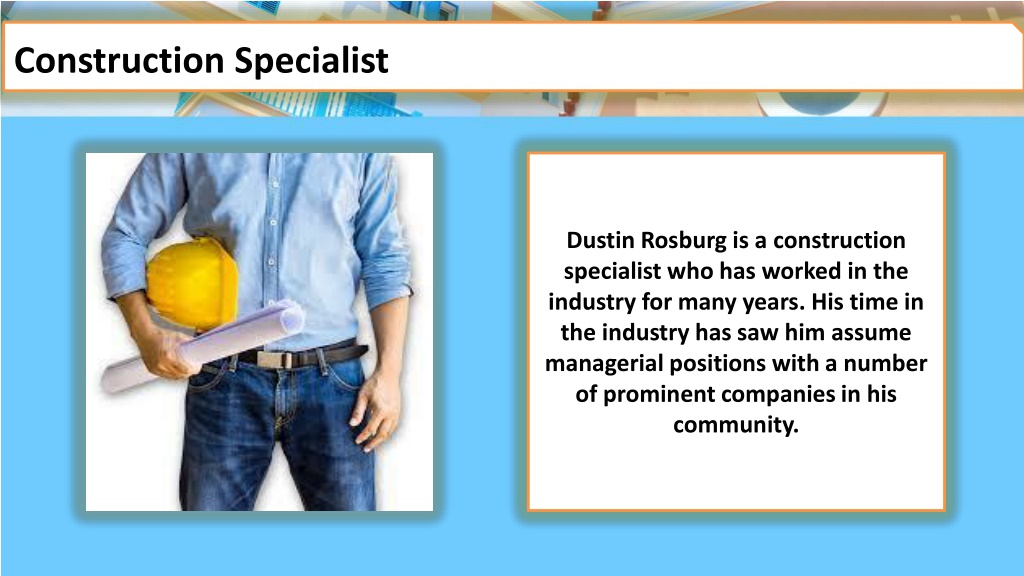 Construction Specialist

Dustin Rosburg is a construction specialist who has worked in the industry for many years. His time in the industry has saw him assume managerial positions with a number of prominent companies in his community.